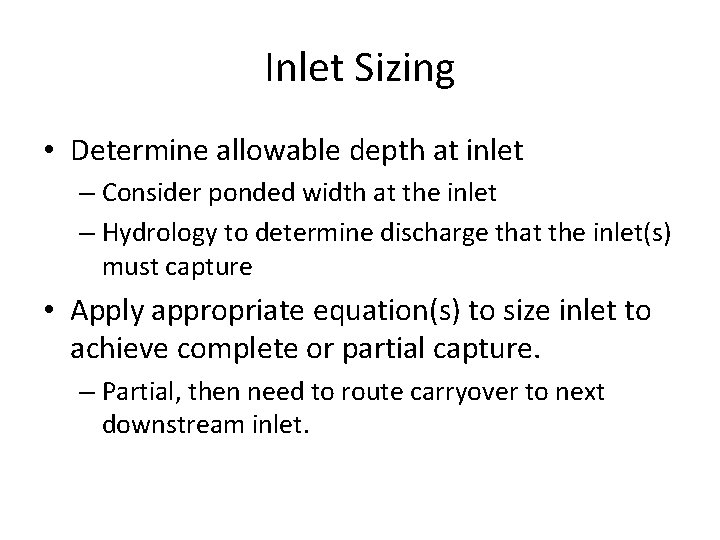 Inlet Sizing

• Determine allowable depth at inlet
  – Consider ponded width at the inlet
  – Hydrology to determine discharge that the inlet(s) must capture
• Apply appropriate equation(s) to size inlet to achieve complete or partial capture.
  – Partial, then need to route carryover to next downstream inlet.